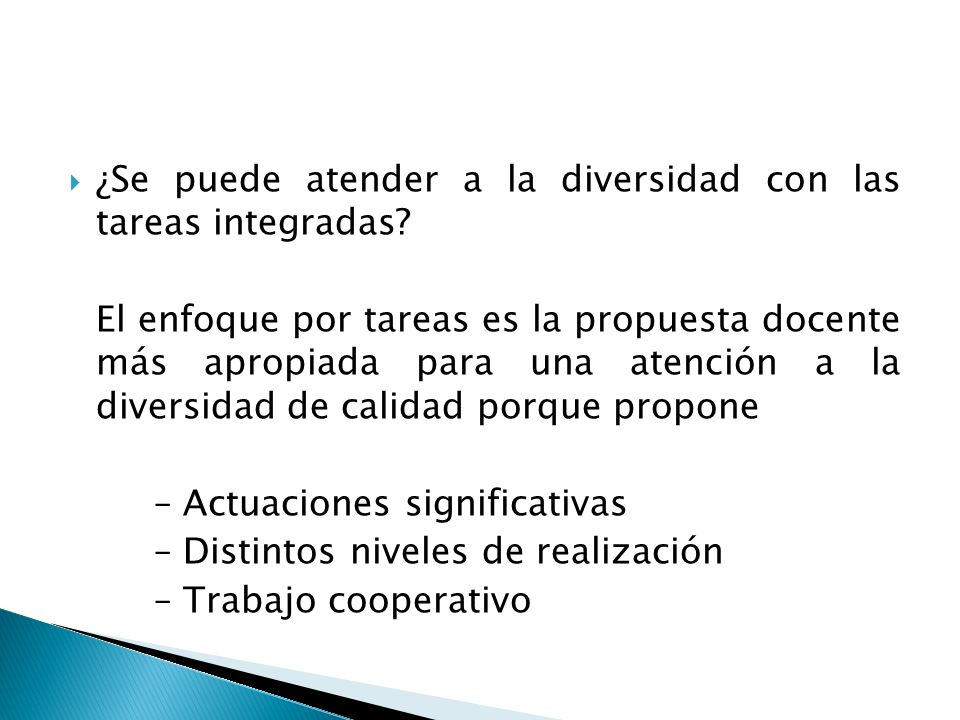 ¿Se puede atender a la diversidad con las tareas integradas?

El enfoque por tareas es la propuesta docente más apropiada para una atención a la diversidad de calidad porque propone

– Actuaciones significativas
– Distintos niveles de realización
– Trabajo cooperativo